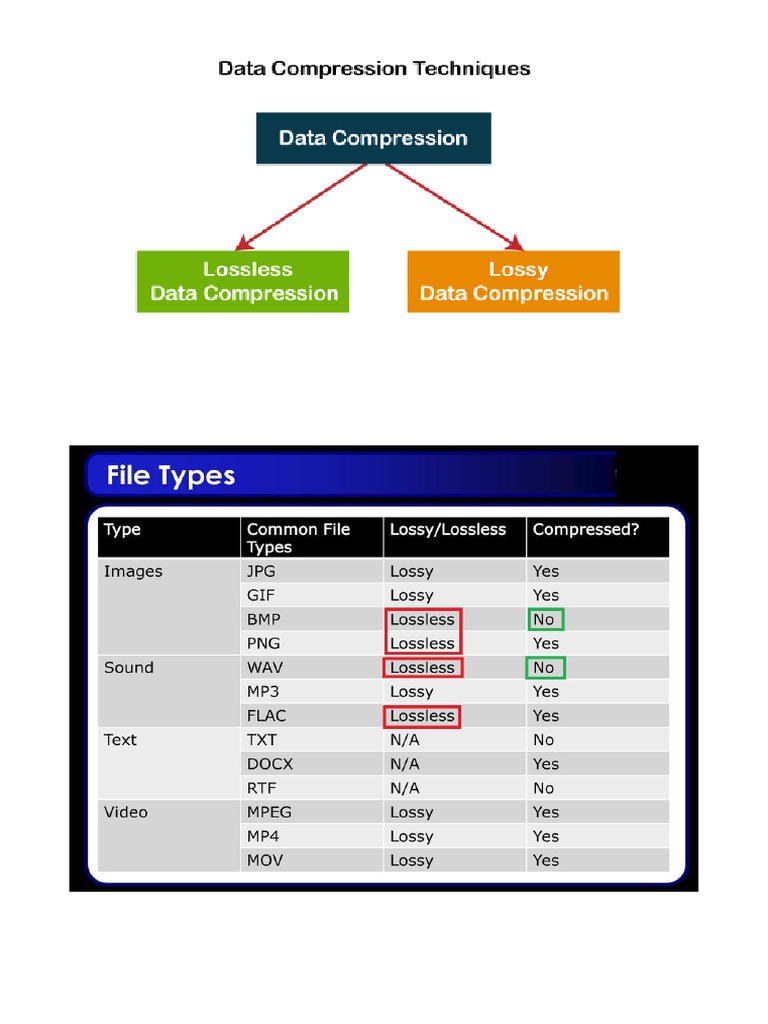 Data Compression Techniques

Data Compression

Lossless Data Compression

Lossy Data Compression

File Types

| Type | Common File Types | Lossy/Lossless | Compressed? |
|---|---|---|---|
| Images | JPG | Lossy | Yes |
| | GIF | Lossy | Yes |
| | BMP | Lossless | No |
| | PNG | Lossless | Yes |
| Sound | WAV | Lossless | No |
| | MP3 | Lossy | Yes |
| | FLAC | Lossless | Yes |
| Text | TXT | N/A | No |
| | DOCX | N/A | Yes |
| | RTF | N/A | No |
| Video | MPEG | Lossy | Yes |
| | MP4 | Lossy | Yes |
| | MOV | Lossy | Yes |